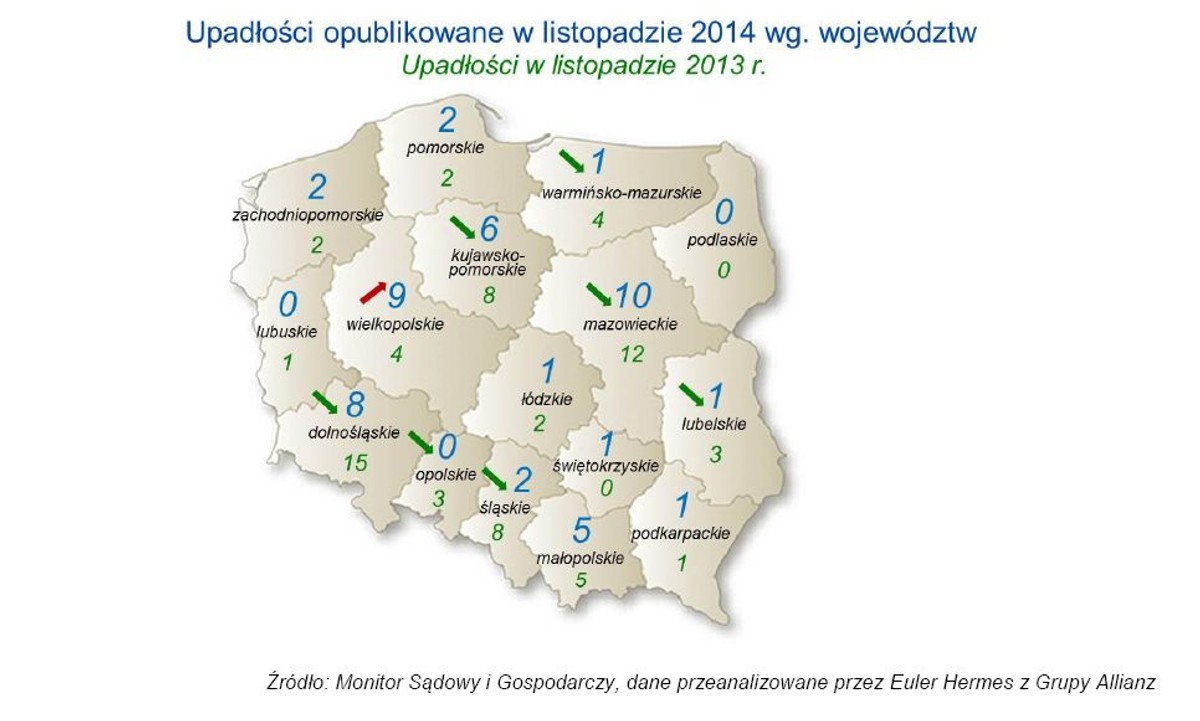 Upadłości opublikowane w listopadzie 2014 wg. województw
Upadłości w listopadzie 2013 r.

2
pomorskie
2

1
warmińsko-mazurskie
4

2
zachodniopomorskie
2

6
kujawsko-pomorskie
8

0
podlaskie
0

0
lubuskie
1

9
wielkopolskie
4

10
mazowieckie
12

1
łódzkie
2

1
lubelskie
3

8
dolnośląskie
15

0
opolskie
3

2
śląskie
8

1
świętokrzyskie
0

5
małopolskie
5

1
podkarpackie
1

Źródło: Monitor Sądowy i Gospodarczy, dane przeanalizowane przez Euler Hermes z Grupy Allianz